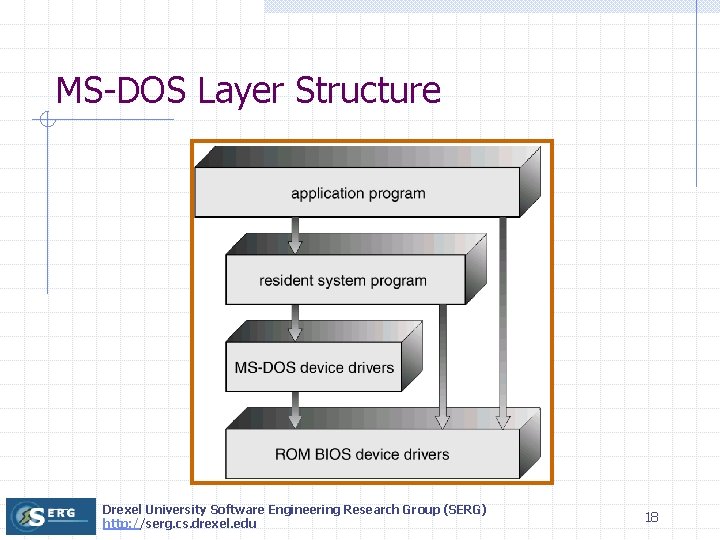 MS-DOS Layer Structure

application program

resident system program

MS-DOS device drivers

ROM BIOS device drivers

SERG

Drexel University Software Engineering Research Group (SERG)
http://serg.cs.drexel.edu

18